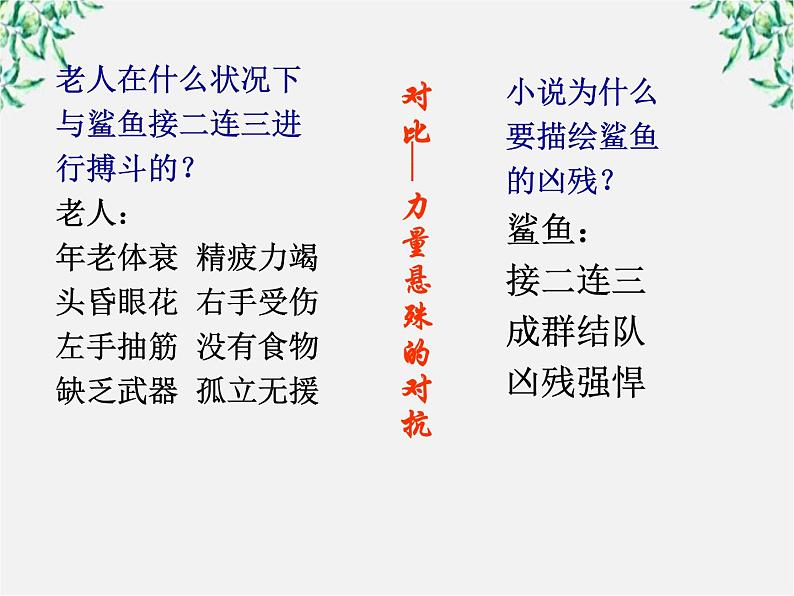 老人在什么状况下与鲨鱼接二连三进行搏斗的？

老人：

年老体衰 精疲力竭

头昏眼花 右手受伤

左手抽筋 没有食物

缺乏武器 孤立无援

对比——力量悬殊的对抗

小说为什么要描绘鲨鱼的凶残？

鲨鱼：

接二连三

成群结队

凶残强悍